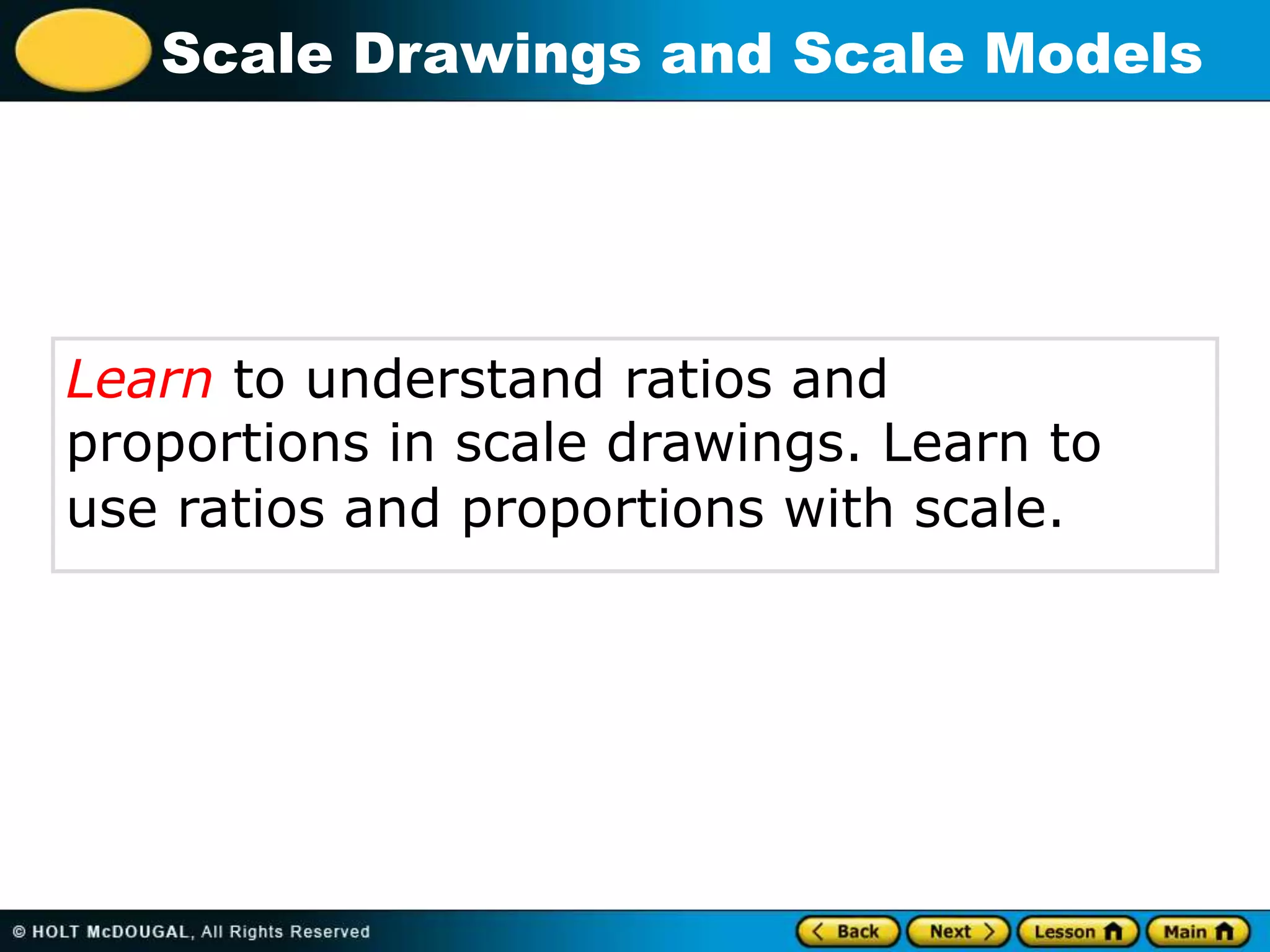 Scale Drawings and Scale Models

Learn to understand ratios and proportions in scale drawings. Learn to use ratios and proportions with scale.

© HOLT McDOUGAL, All Rights Reserved

Back Next Lesson Main